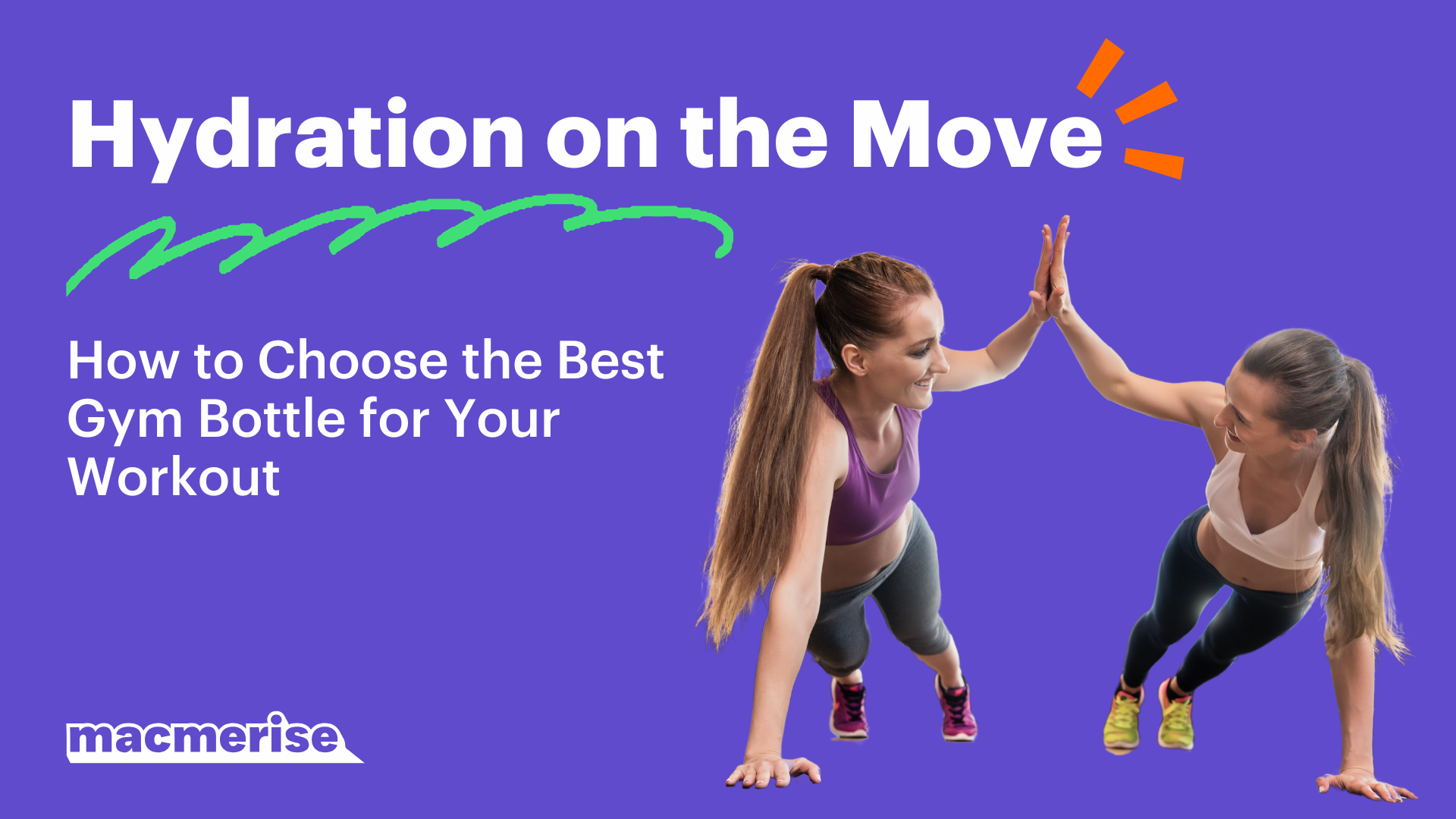 Hydration on the Move

How to Choose the Best Gym Bottle for Your Workout

macmerise